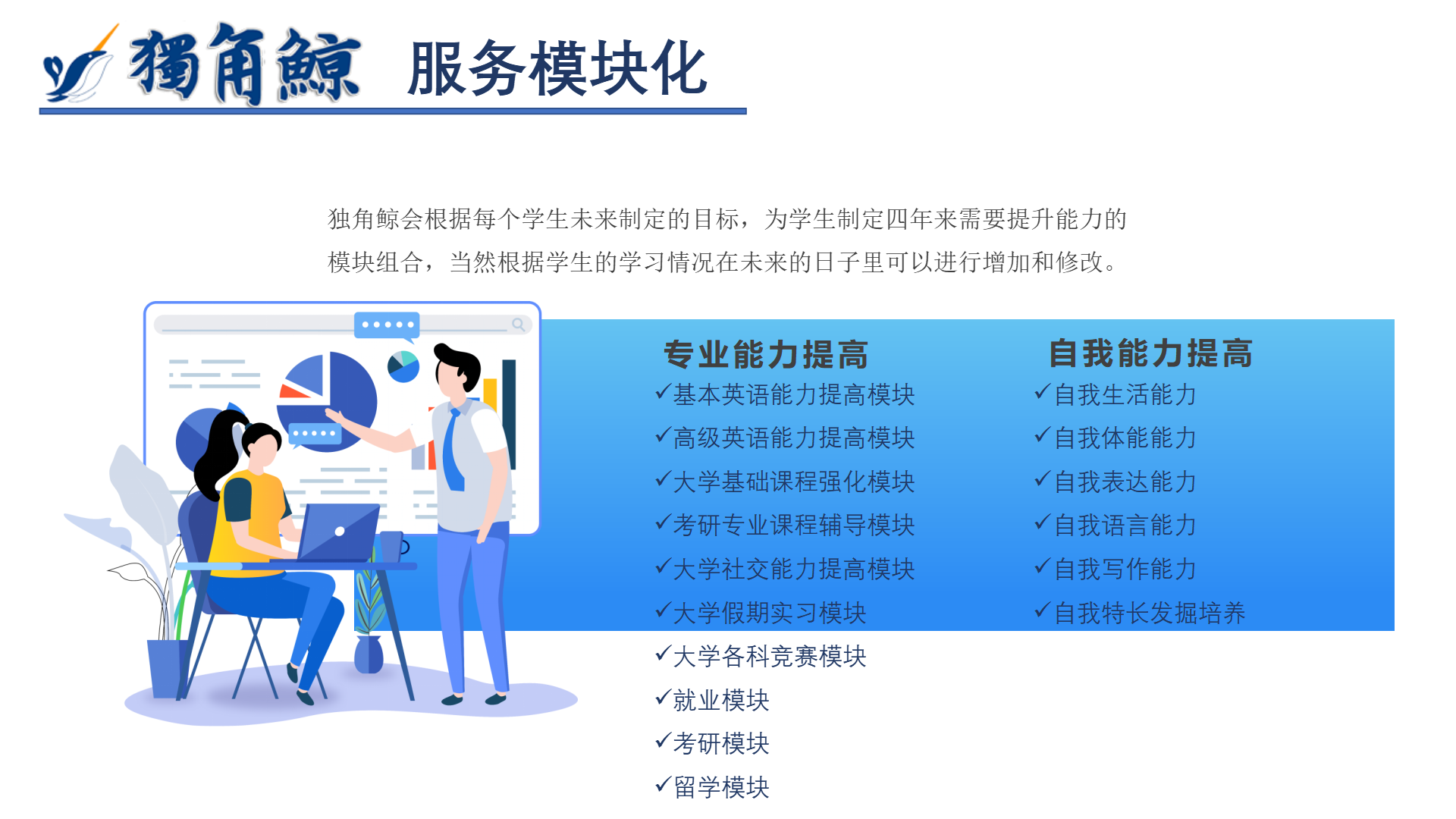 獨角鯨 服务模块化

独角鲸会根据每个学生未来制定的目标，为学生制定四年来需要提升能力的模块组合，当然根据学生的学习情况在未来的日子里可以进行增加和修改。

专业能力提高
✓基本英语能力提高模块
✓高级英语能力提高模块
✓大学基础课程强化模块
✓考研专业课程辅导模块
✓大学社交能力提高模块
✓大学假期实习模块
✓大学各科竞赛模块
✓就业模块
✓考研模块
✓留学模块

自我能力提高
✓自我生活能力
✓自我体能能力
✓自我表达能力
✓自我语言能力
✓自我写作能力
✓自我特长发掘培养